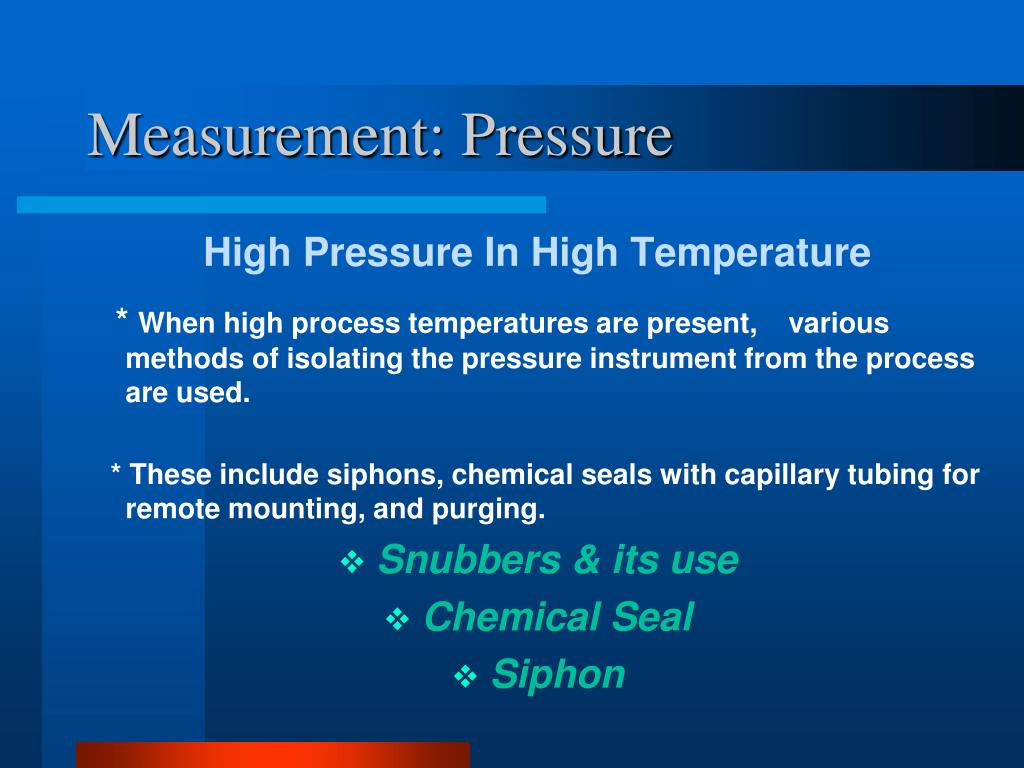 Measurement: Pressure

High Pressure In High Temperature

* When high process temperatures are present, various methods of isolating the pressure instrument from the process are used.

* These include siphons, chemical seals with capillary tubing for remote mounting, and purging.

❖ Snubbers & its use
❖ Chemical Seal
❖ Siphon